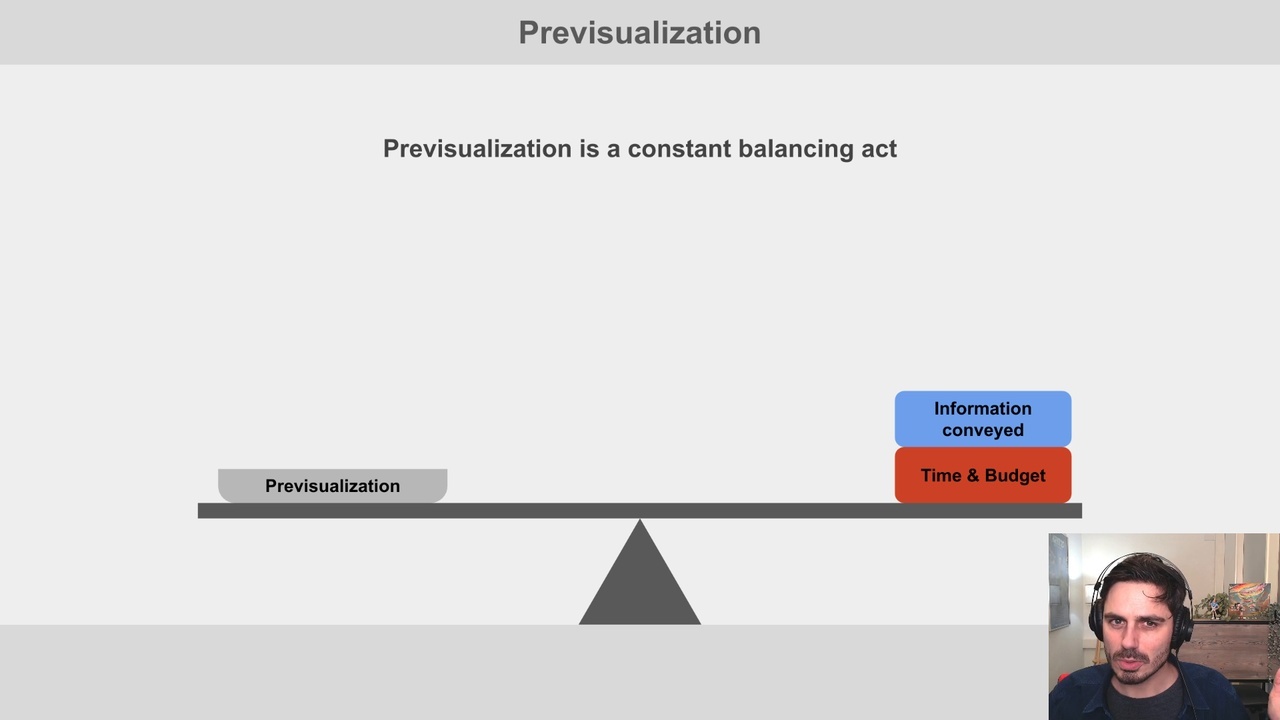 Previsualization

Previsualization is a constant balancing act

Previsualization

Information conveyed

Time & Budget